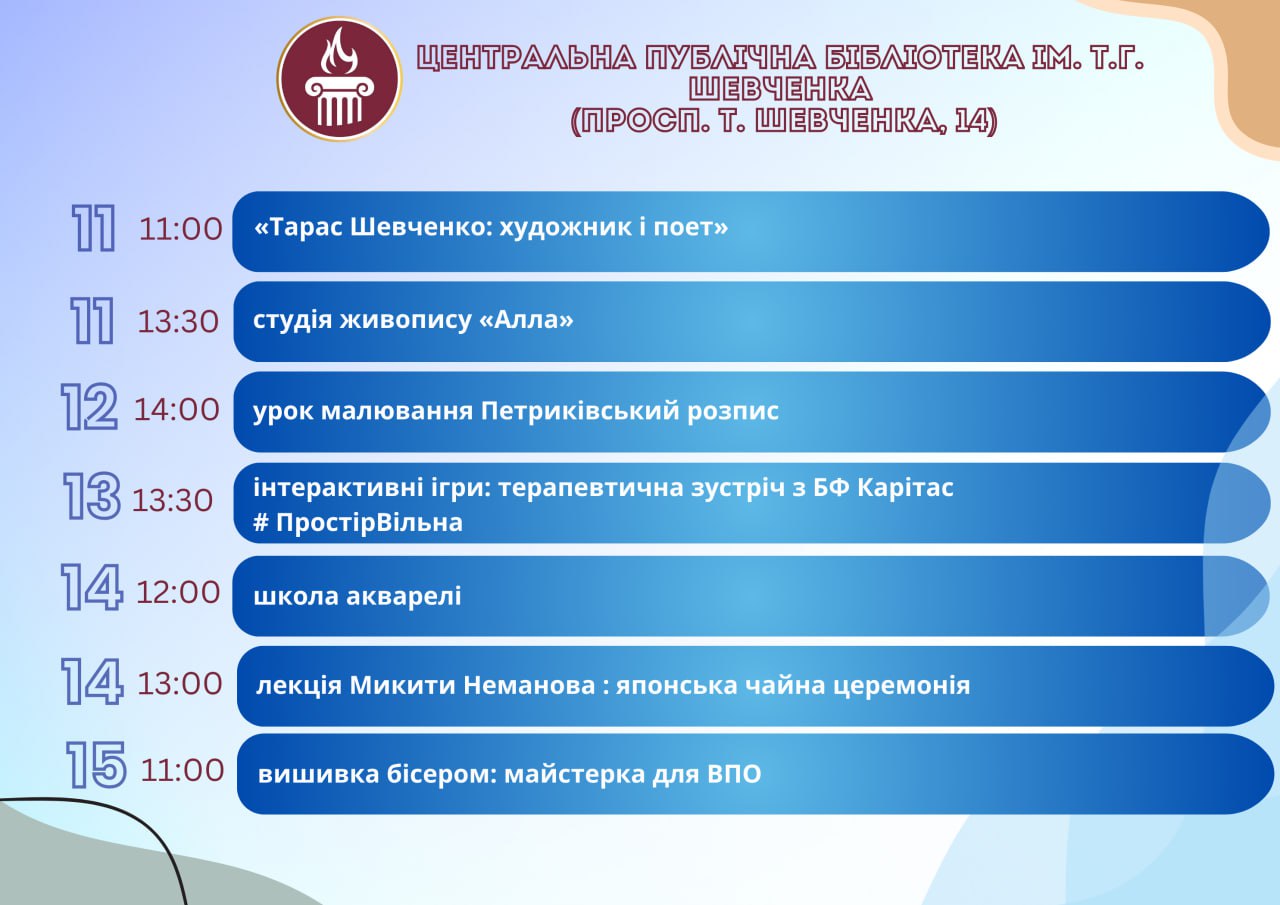 ЦЕНТРАЛЬНА ПУБЛІЧНА БІБЛІОТЕКА ІМ. Т.Г. ШЕВЧЕНКА
(ПРОСП. Т. ШЕВЧЕНКА, 14)

11 11:00 «Тарас Шевченко: художник і поет»

11 13:30 студія живопису «Алла»

12 14:00 урок малювання Петриківський розпис

13 13:30 інтерактивні ігри: терапевтична зустріч з БФ Карітас # ПростірВільна

14 12:00 школа акварелі

14 13:00 лекція Микити Неманова : японська чайна церемонія

15 11:00 вишивка бісером: майстерка для ВПО